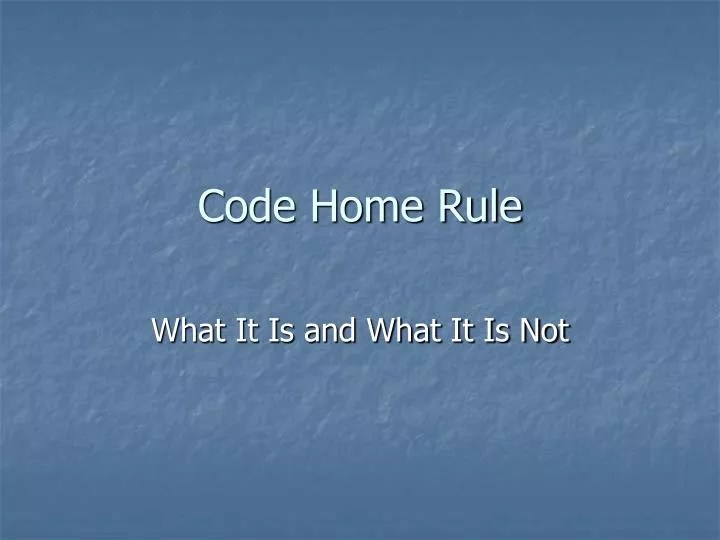 Code Home Rule

What It Is and What It Is Not